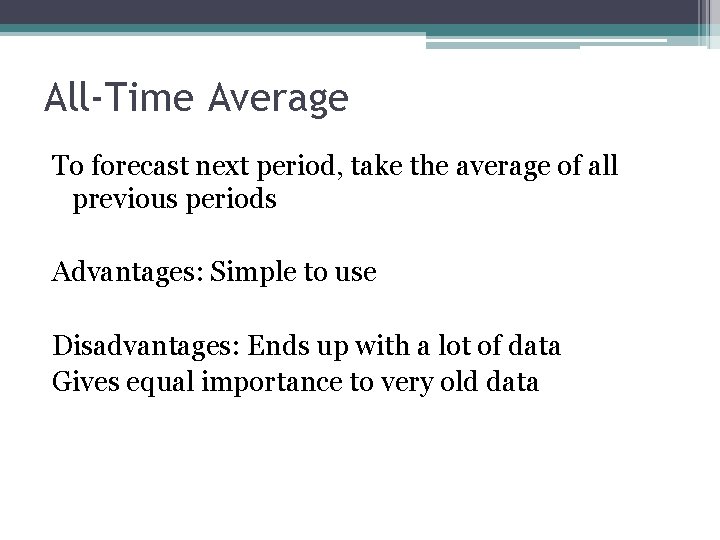 All-Time Average

To forecast next period, take the average of all previous periods

Advantages: Simple to use

Disadvantages: Ends up with a lot of data
Gives equal importance to very old data